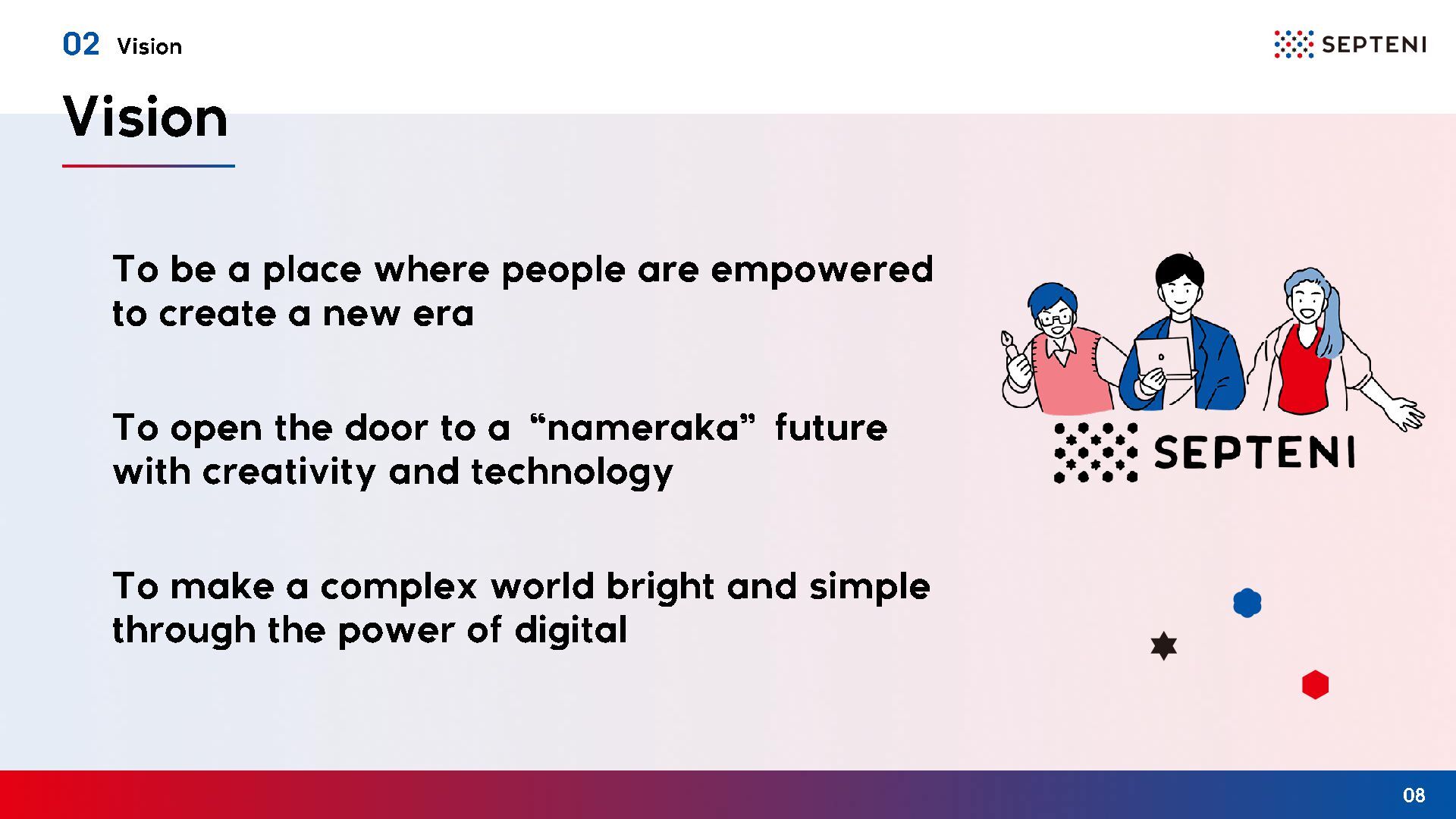 02 Vision

SEPTENI

Vision

To be a place where people are empowered to create a new era

To open the door to a “nameraka” future with creativity and technology

To make a complex world bright and simple through the power of digital

SEPTENI

08